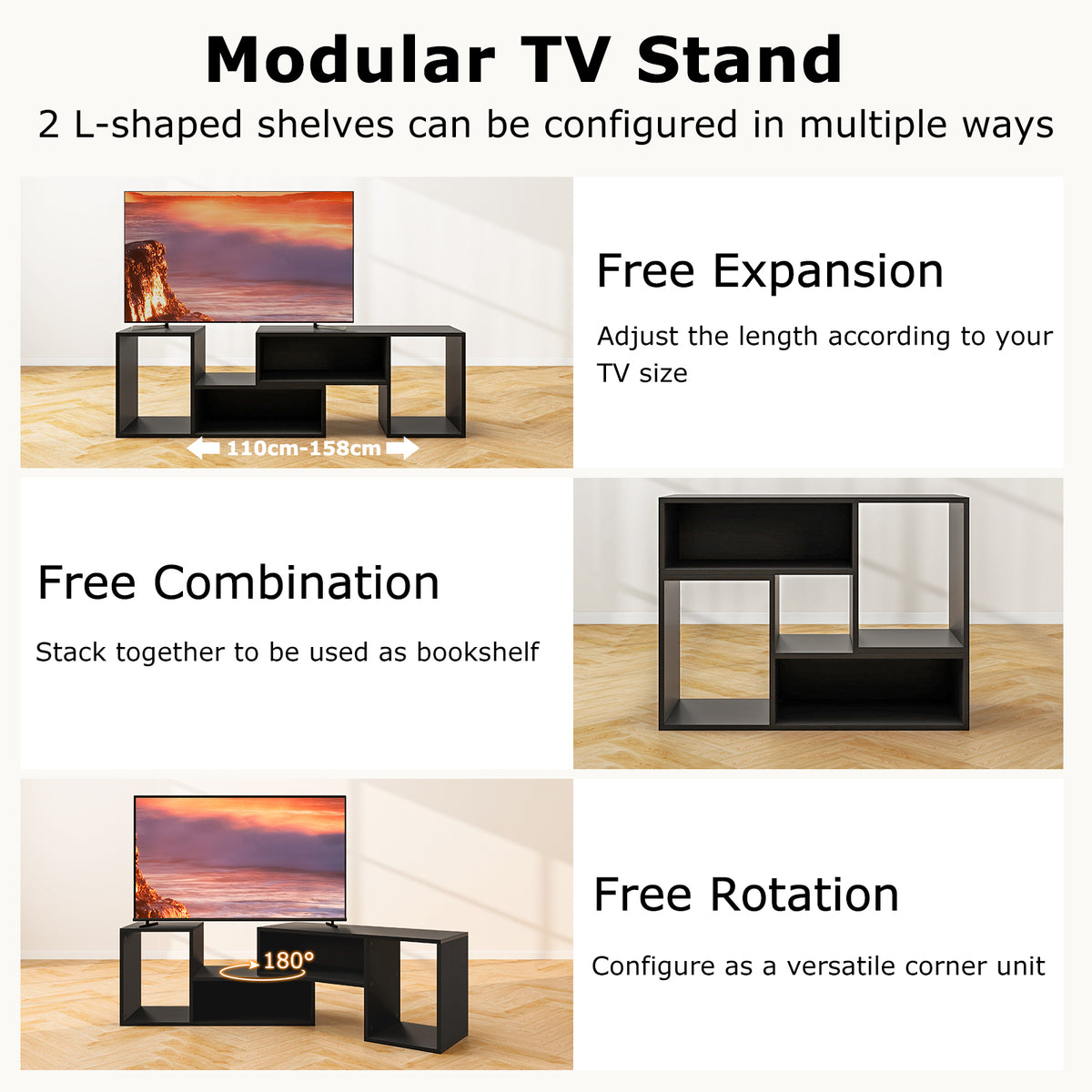 Modular TV Stand

2 L-shaped shelves can be configured in multiple ways

110cm-158cm

Free Expansion

Adjust the length according to your TV size

Free Combination

Stack together to be used as bookshelf

180°

Free Rotation

Configure as a versatile corner unit